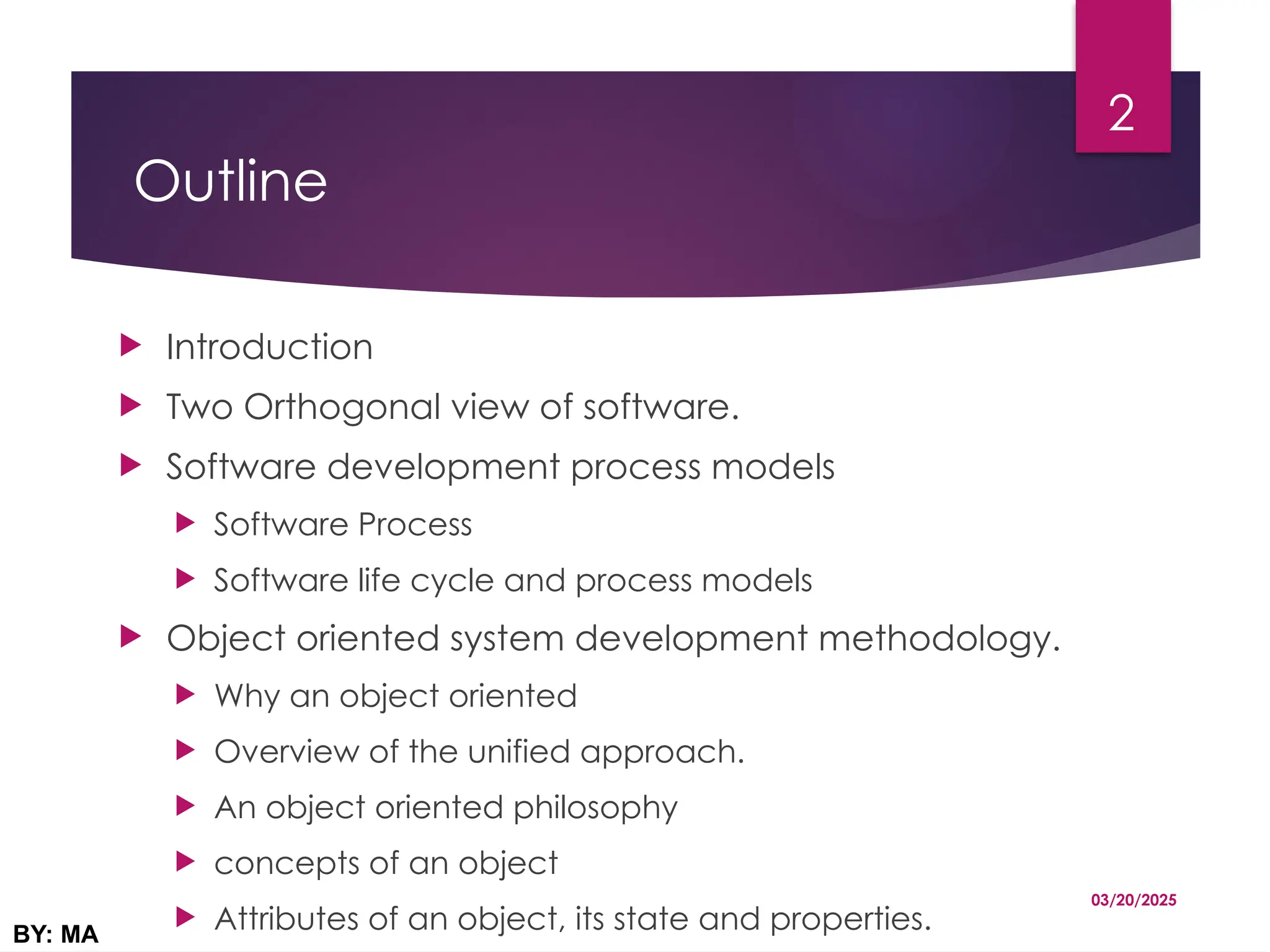 2

Outline

Introduction

Two Orthogonal view of software.

Software development process models

Software Process

Software life cycle and process models

Object oriented system development methodology.

Why an object oriented

Overview of the unified approach.

An object oriented philosophy

concepts of an object

Attributes of an object, its state and properties.

03/20/2025

BY: MA